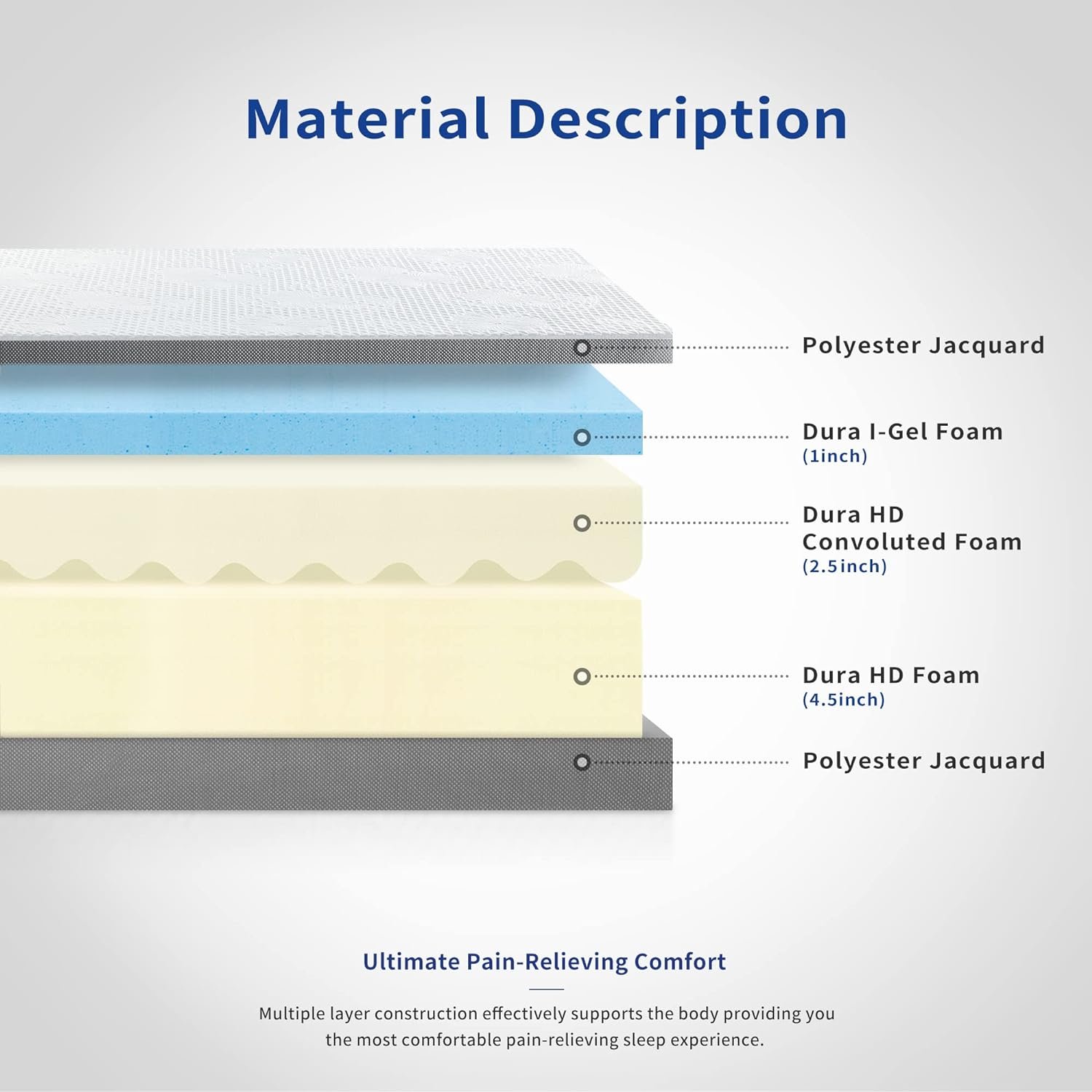 Material Description

Polyester Jacquard

Dura I-Gel Foam
(1inch)

Dura HD
Convoluted Foam
(2.5inch)

Dura HD Foam
(4.5inch)

Polyester Jacquard

Ultimate Pain-Relieving Comfort

Multiple layer construction effectively supports the body providing you the most comfortable pain-relieving sleep experience.